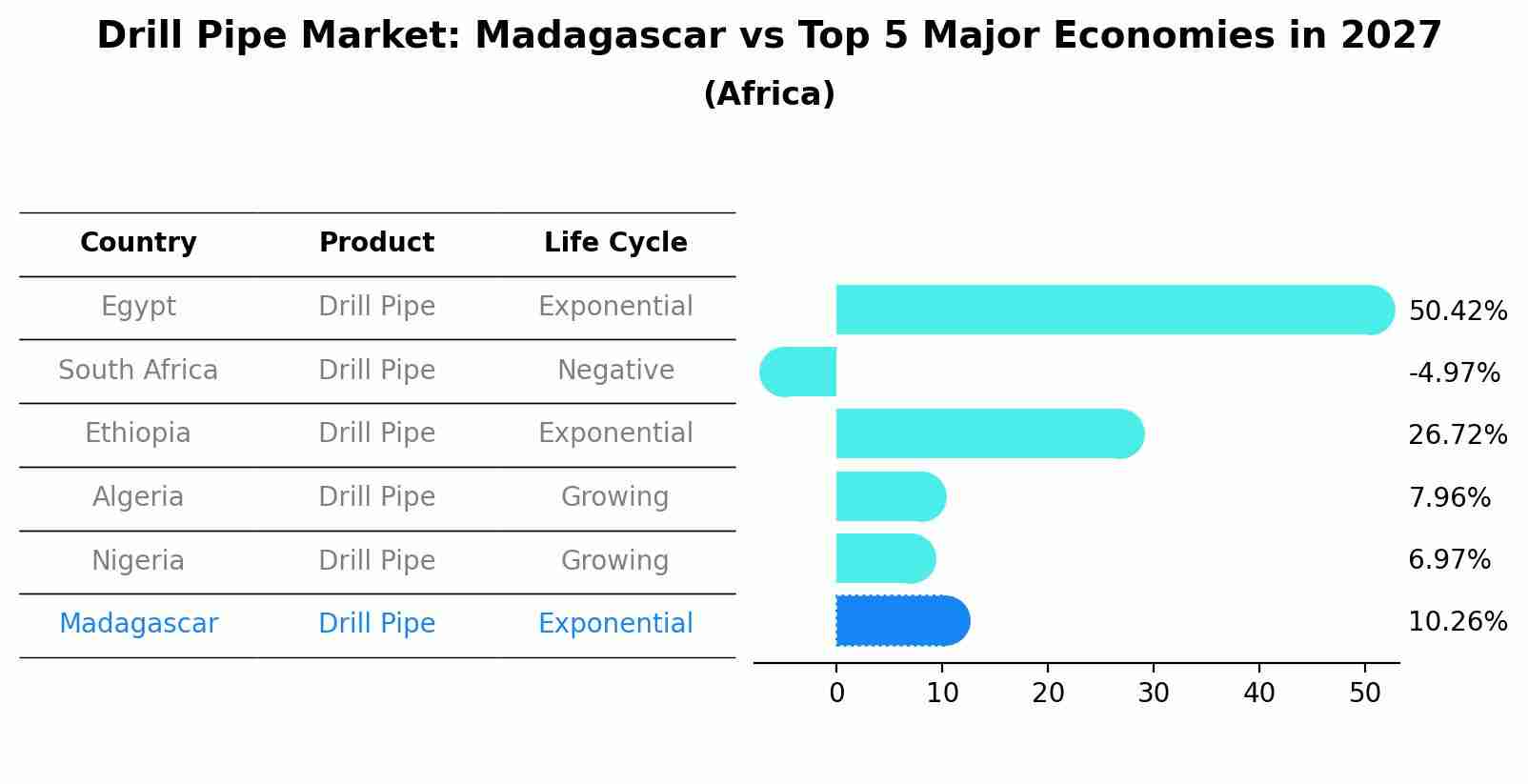 Drill Pipe Market: Madagascar vs Top 5 Major Economies in 2027
(Africa)

| Country | Product | Life Cycle |
|---|---|---|
| Egypt | Drill Pipe | Exponential |
| South Africa | Drill Pipe | Negative |
| Ethiopia | Drill Pipe | Exponential |
| Algeria | Drill Pipe | Growing |
| Nigeria | Drill Pipe | Growing |
| Madagascar | Drill Pipe | Exponential |

50.42%
-4.97%
26.72%
7.96%
6.97%
10.26%

0 10 20 30 40 50